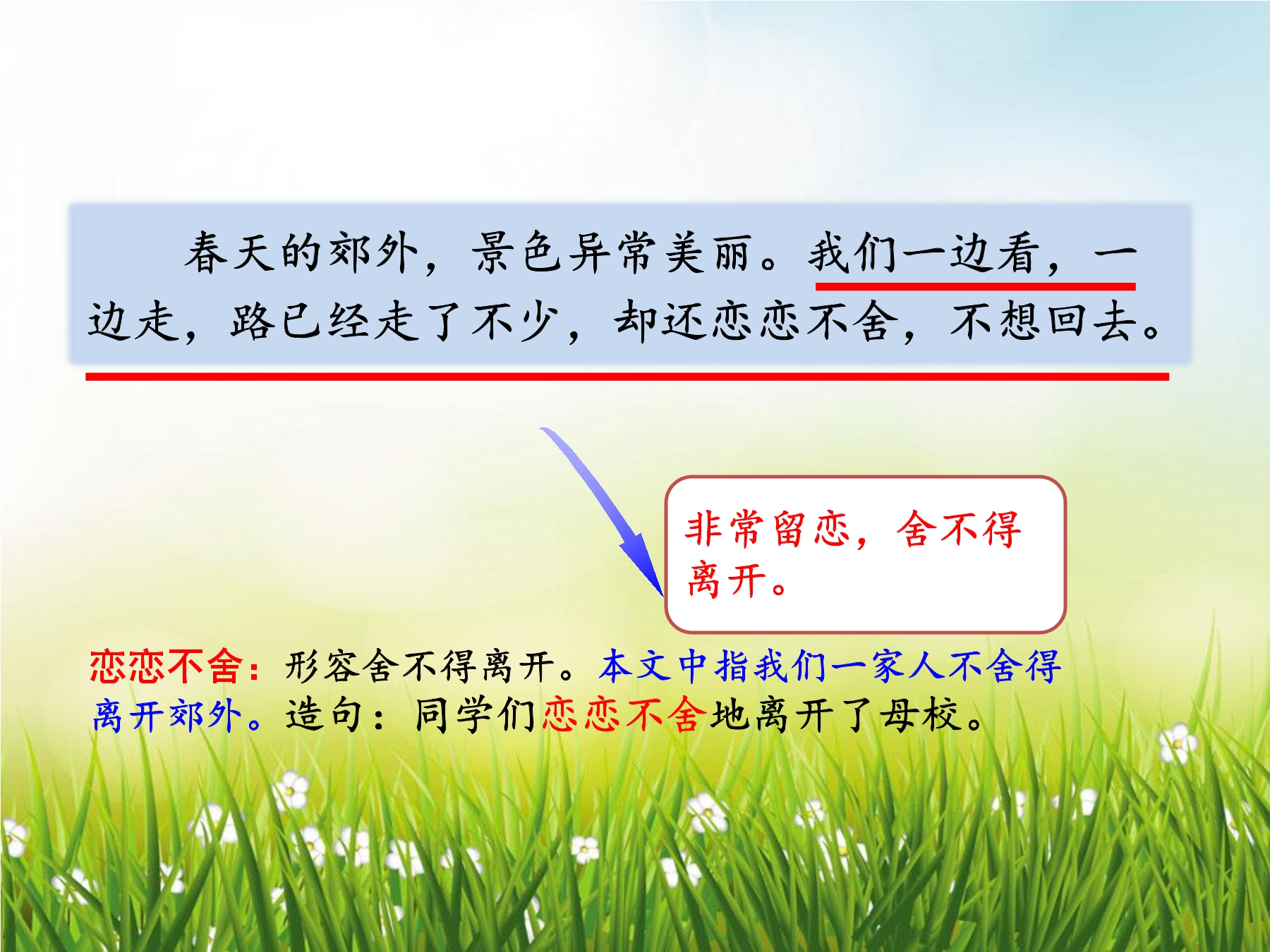 春天的郊外，景色异常美丽。我们一边看，一边走，路已经走了不少，却还恋恋不舍，不想回去。

非常留恋，舍不得离开。

恋恋不舍：形容舍不得离开。本文中指我们一家人不舍得离开郊外。造句：同学们恋恋不舍地离开了母校。